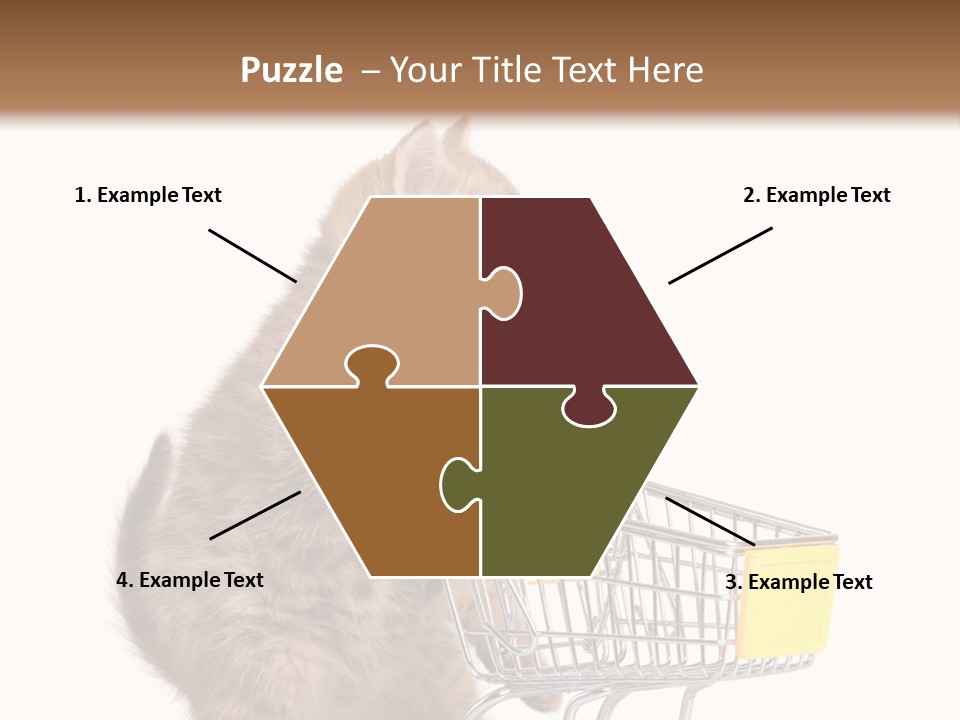 Puzzle – Your Title Text Here

1. Example Text

2. Example Text

4. Example Text

3. Example Text